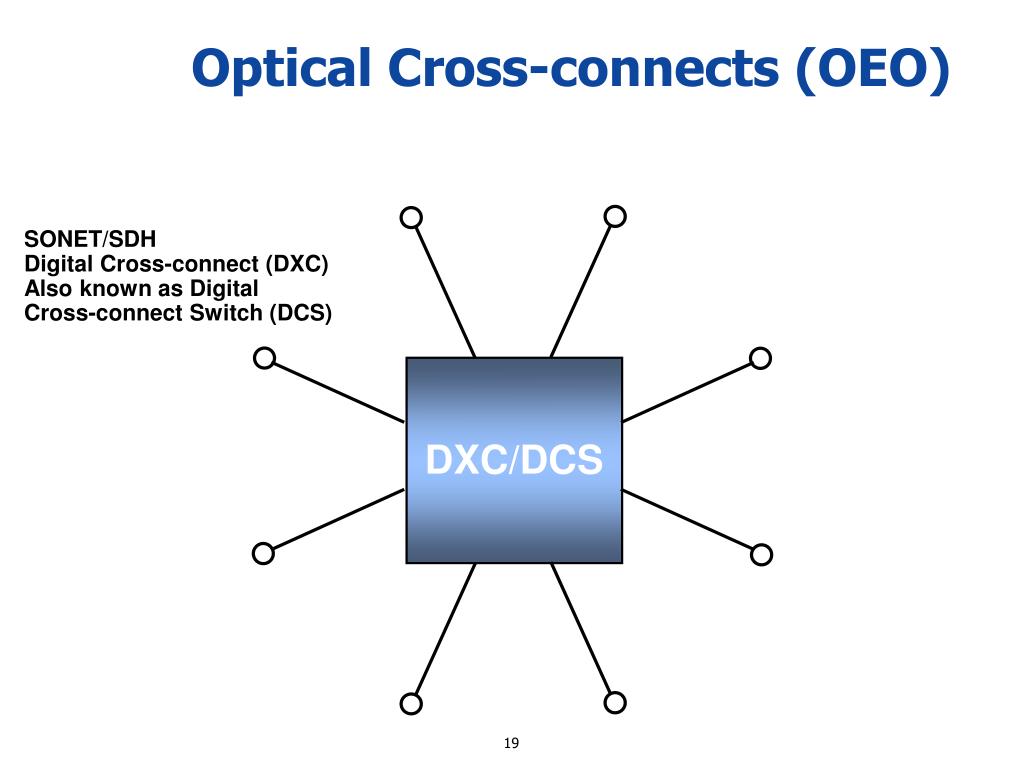 Optical Cross-connects (OEO)

SONET/SDH
Digital Cross-connect (DXC)
Also known as Digital
Cross-connect Switch (DCS)

DXC/DCS

19